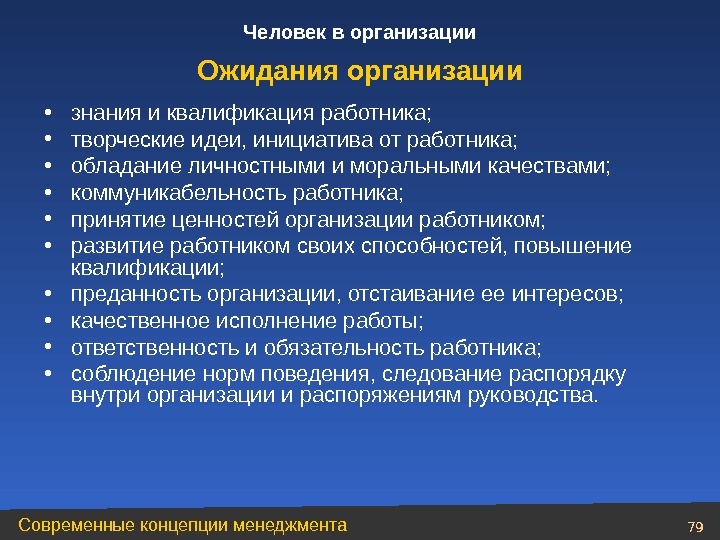 Человек в организации

Ожидания организации

• знания и квалификация работника;
• творческие идеи, инициатива от работника;
• обладание личностными и моральными качествами;
• коммуникабельность работника;
• принятие ценностей организации работником;
• развитие работником своих способностей, повышение квалификации;
• преданность организации, отстаивание ее интересов;
• качественное исполнение работы;
• ответственность и обязательность работника;
• соблюдение норм поведения, следование распорядку внутри организации и распоряжениям руководства.

Современные концепции менеджмента

79